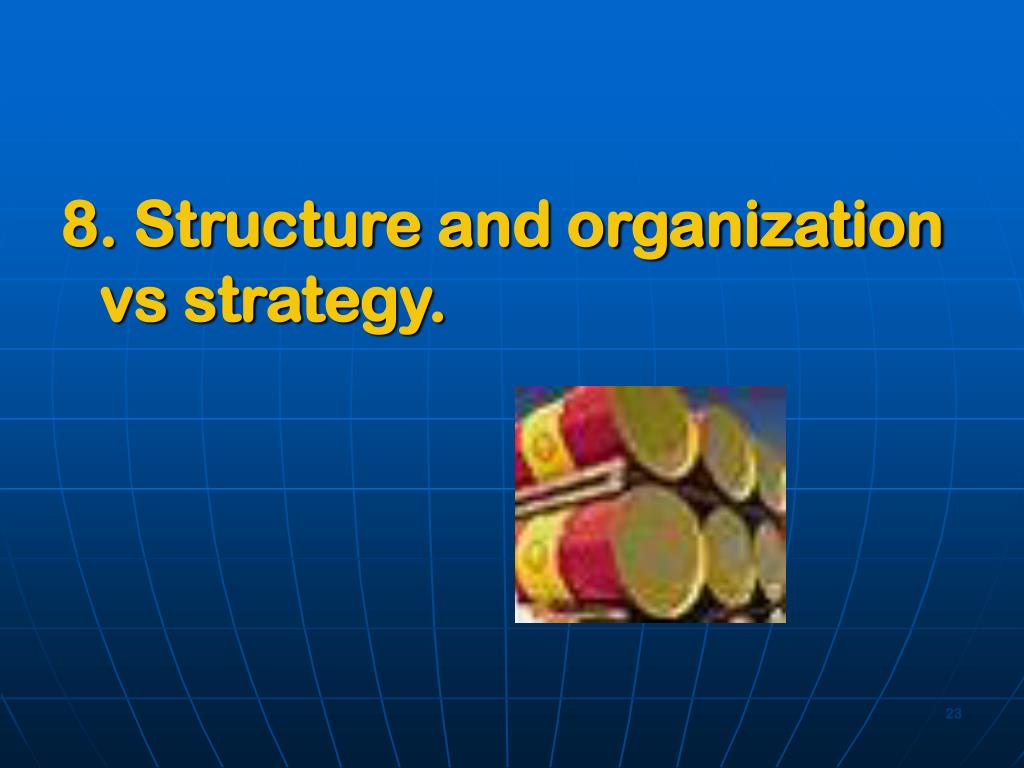 8. Structure and organization vs strategy.

23